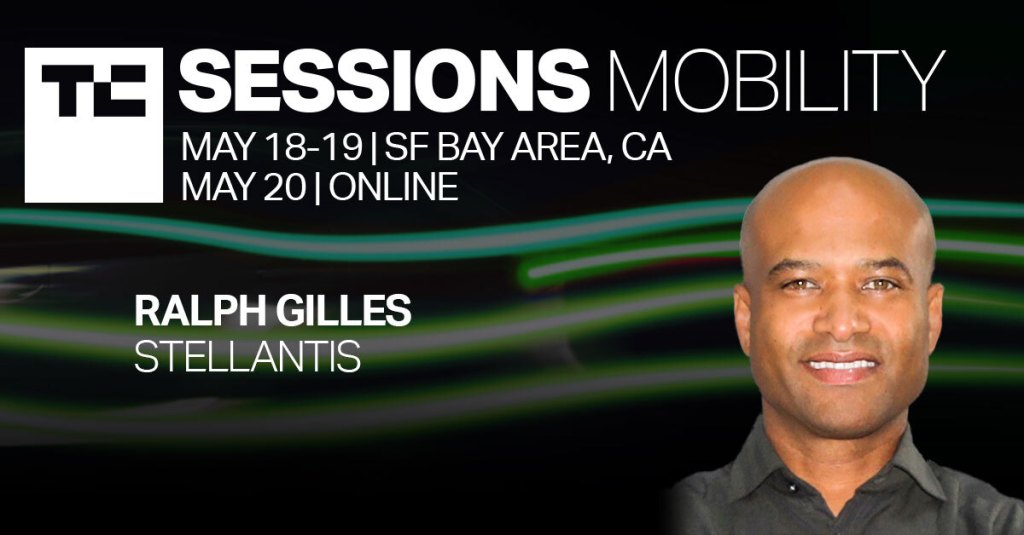 TC SESSIONS MOBILITY
MAY 18-19 | SF BAY AREA, CA
MAY 20 | ONLINE

RALPH GILLES
STELLANTIS